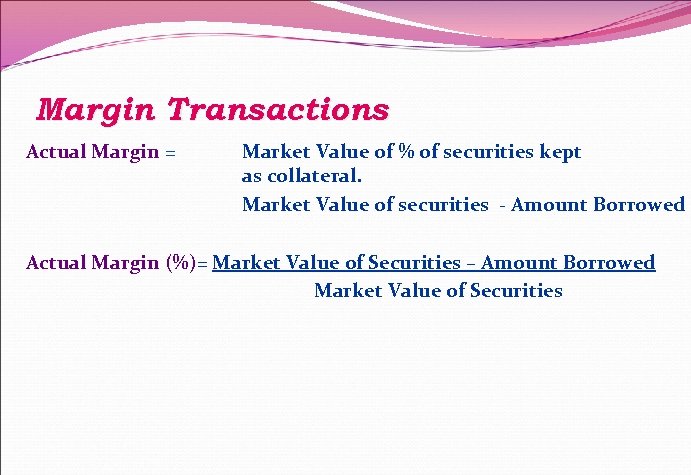 Margin Transactions

Actual Margin = Market Value of % of securities kept as collateral.

Market Value of securities - Amount Borrowed

Actual Margin (%)= $\frac{\text{Market Value of Securities – Amount Borrowed}}{\text{Market Value of Securities}}$